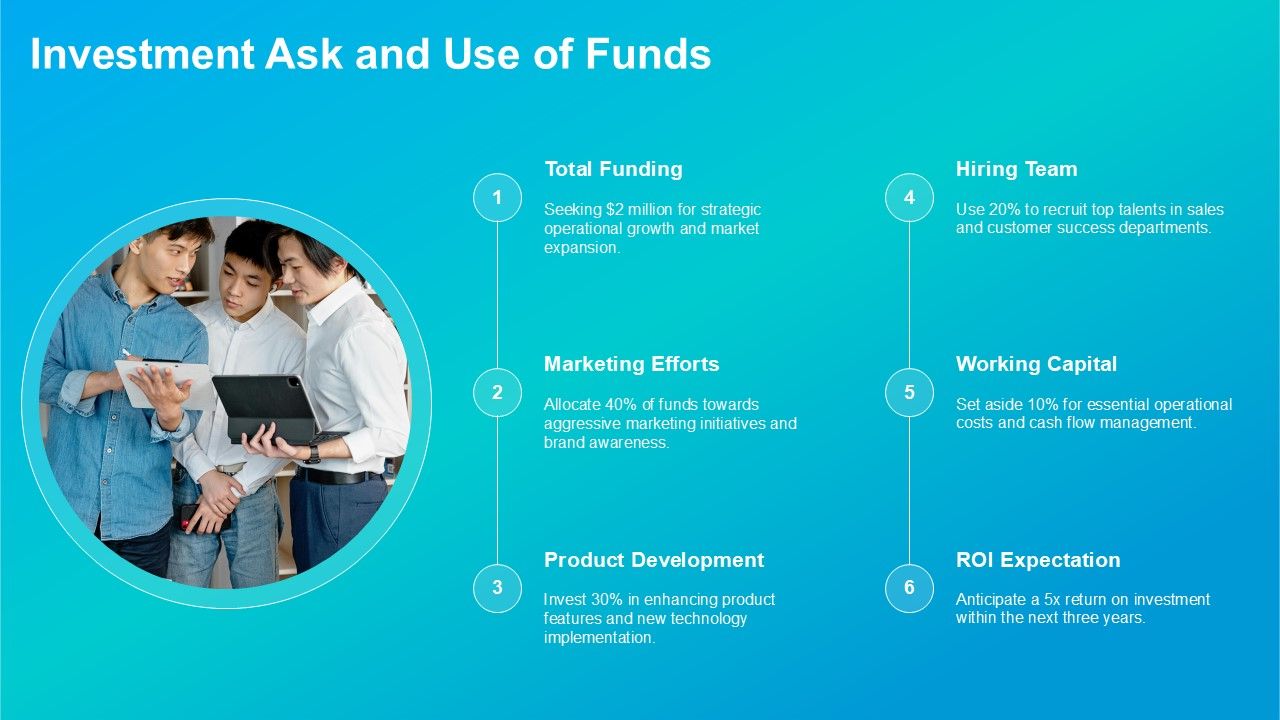 Investment Ask and Use of Funds

1

Total Funding

Seeking \$2 million for strategic operational growth and market expansion.

2

Marketing Efforts

Allocate 40% of funds towards aggressive marketing initiatives and brand awareness.

3

Product Development

Invest 30% in enhancing product features and new technology implementation.

4

Hiring Team

Use 20% to recruit top talents in sales and customer success departments.

5

Working Capital

Set aside 10% for essential operational costs and cash flow management.

6

ROI Expectation

Anticipate a 5x return on investment within the next three years.